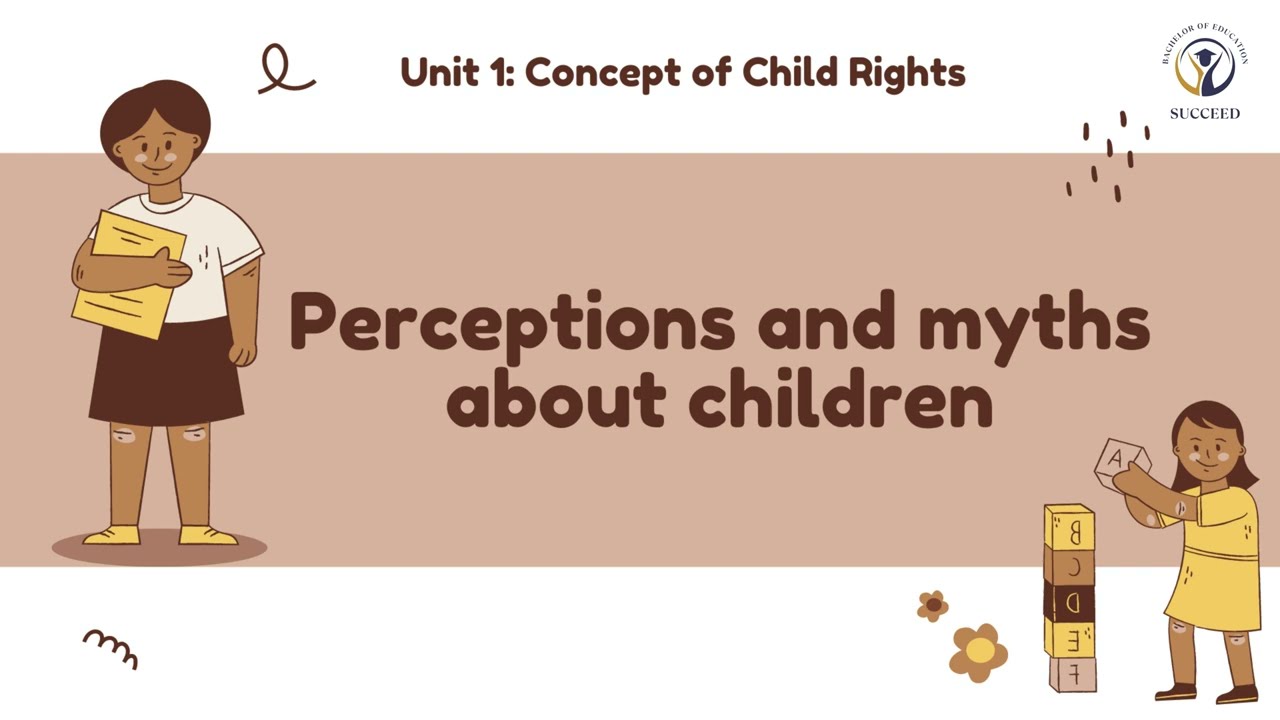 Unit 1: Concept of Child Rights

BACHELOR OF EDUCATION
SUCCEED

Perceptions and myths about children

A
B
C
D
E
F